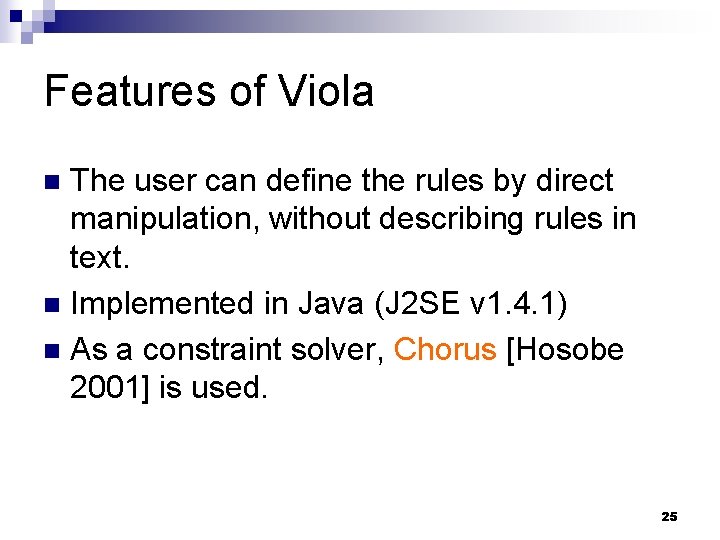 Features of Viola

- The user can define the rules by direct manipulation, without describing rules in text.
- Implemented in Java (J2SE v1.4.1)
- As a constraint solver, Chorus [Hosobe 2001] is used.

25